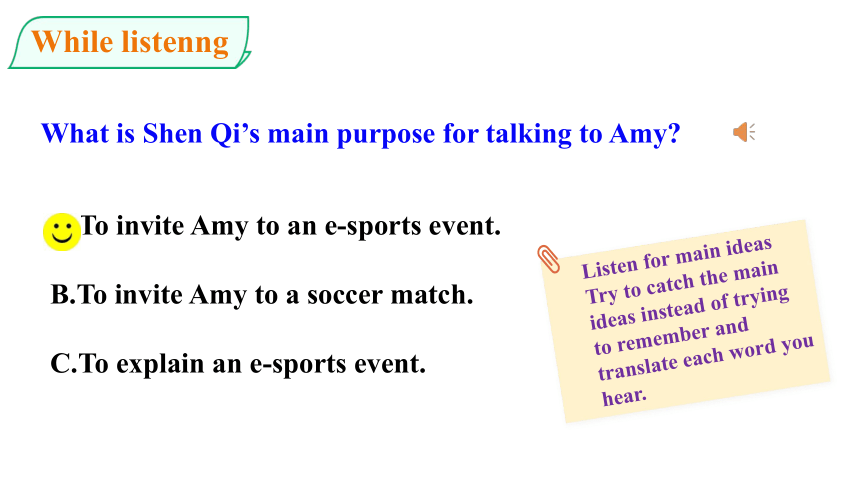 While listenng

What is Shen Qi's main purpose for talking to Amy?

To invite Amy to an e-sports event.

B.To invite Amy to a soccer match.

C.To explain an e-sports event.

Listen for main ideas
Try to catch the main ideas instead of trying to remember and translate each word you hear.